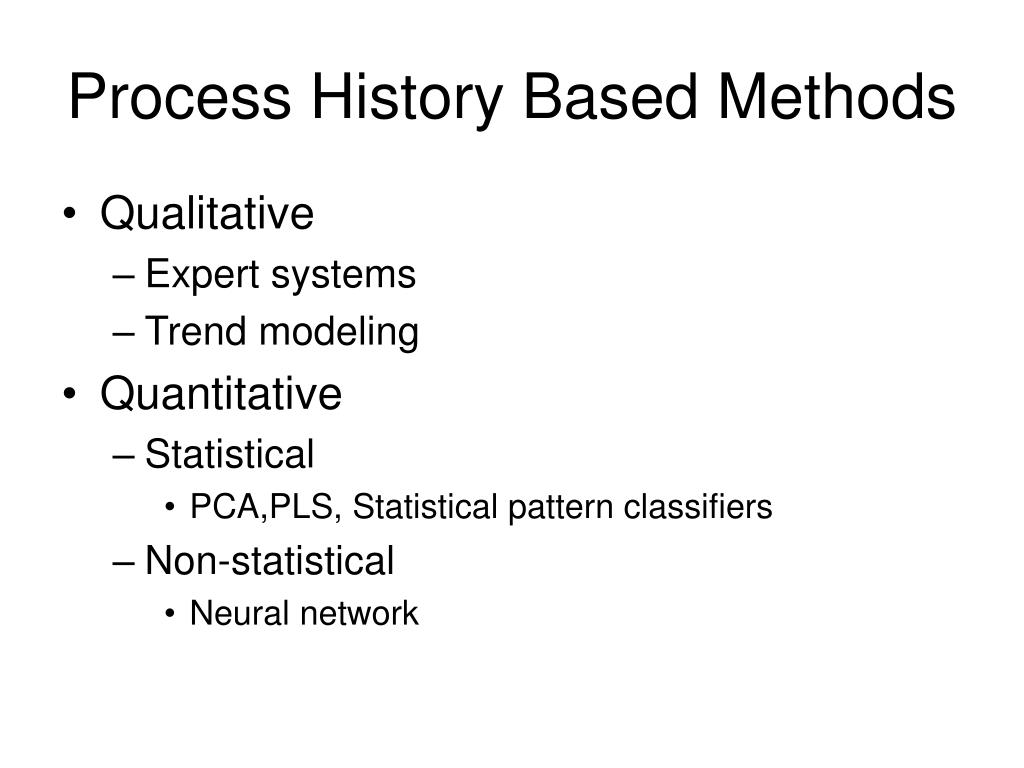 Process History Based Methods

• Qualitative
– Expert systems
– Trend modeling
• Quantitative
– Statistical
• PCA,PLS, Statistical pattern classifiers
– Non-statistical
• Neural network